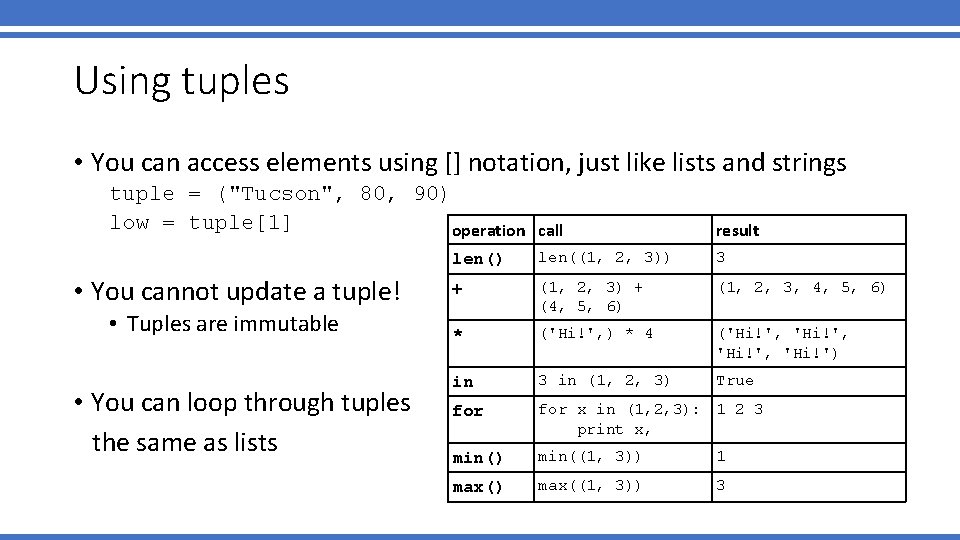 Using tuples

• You can access elements using [] notation, just like lists and strings

tuple = ("Tucson", 80, 90)
low = tuple[1]

• You cannot update a tuple!
  • Tuples are immutable

• You can loop through tuples the same as lists

| operation | call | result |
|---|---|---|
| len() | len((1, 2, 3)) | 3 |
| + | (1, 2, 3) + (4, 5, 6) | (1, 2, 3, 4, 5, 6) |
| * | ('Hi!',) * 4 | ('Hi!', 'Hi!', 'Hi!', 'Hi!') |
| in | 3 in (1, 2, 3) | True |
| for | for x in (1,2,3): print x, | 1 2 3 |
| min() | min((1, 3)) | 1 |
| max() | max((1, 3)) | 3 |